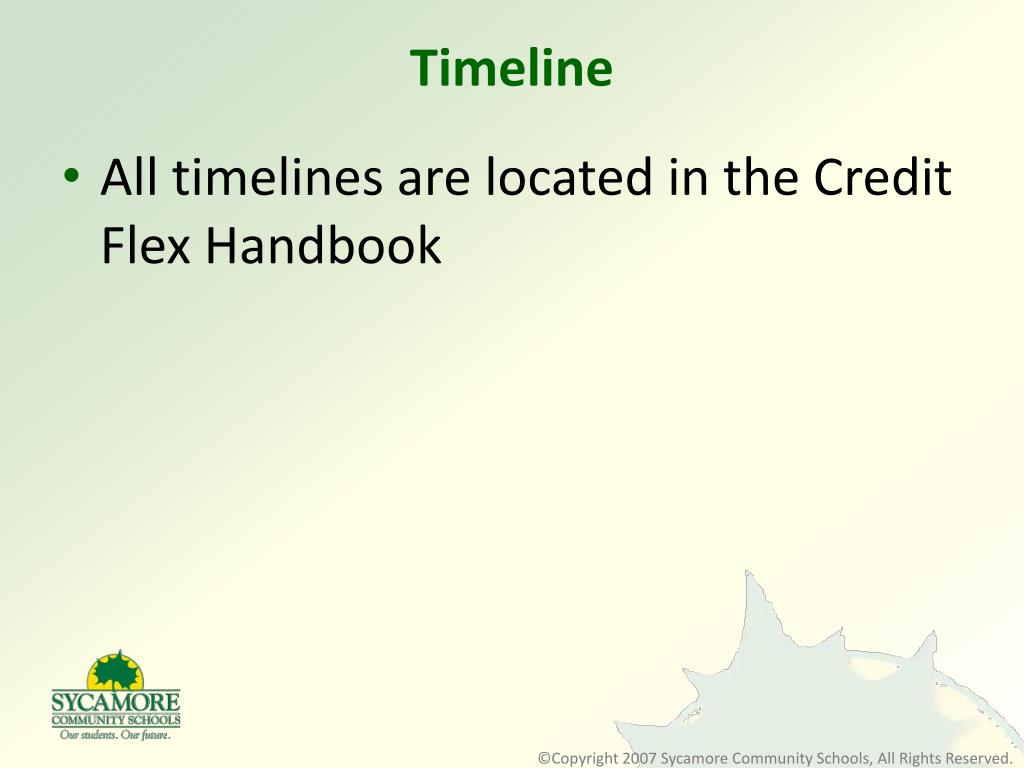 Timeline

• All timelines are located in the Credit Flex Handbook

SYCAMORE
COMMUNITY SCHOOLS
Our students. Our future.

©Copyright 2007 Sycamore Community Schools, All Rights Reserved.